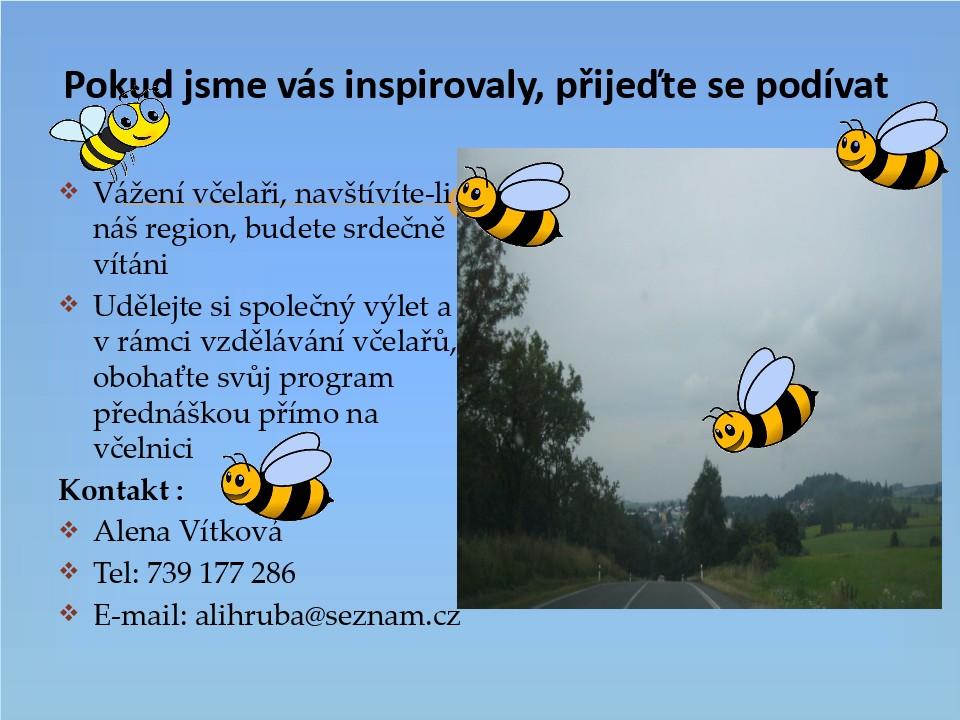 Pokud jsme vás inspirovaly, přijeďte se podívat

❖ Vážení včelaři, navštívíte-li náš region, budete srdečně vítáni
❖ Udělejte si společný výlet a v rámci vzdělávání včelařů, obohaťte svůj program přednáškou přímo na včelnici

Kontakt :
❖ Alena Vítková
❖ Tel: 739 177 286
❖ E-mail: alihruba@seznam.cz